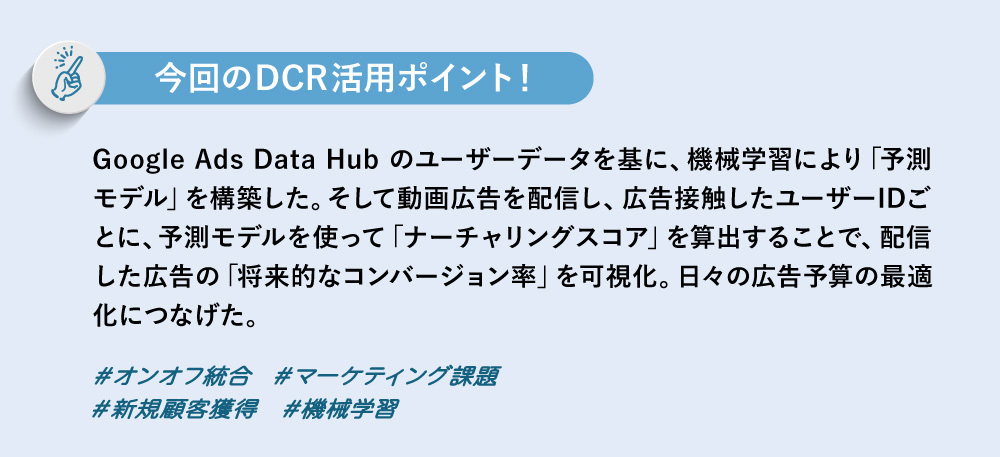 今回のDCR活用ポイント！

Google Ads Data Hub のユーザーデータを基に、機械学習により「予測モデル」を構築した。そして動画広告を配信し、広告接触したユーザーIDごとに、予測モデルを使って「ナーチャリングスコア」を算出することで、配信した広告の「将来的なコンバージョン率」を可視化。日々の広告予算の最適化につなげた。

#オンオフ統合　#マーケティング課題
#新規顧客獲得　#機械学習